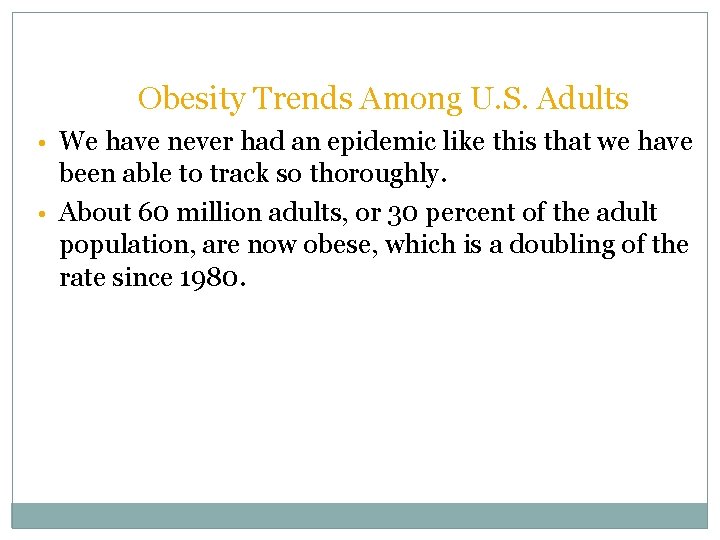 Obesity Trends Among U.S. Adults

• We have never had an epidemic like this that we have been able to track so thoroughly.

• About 60 million adults, or 30 percent of the adult population, are now obese, which is a doubling of the rate since 1980.